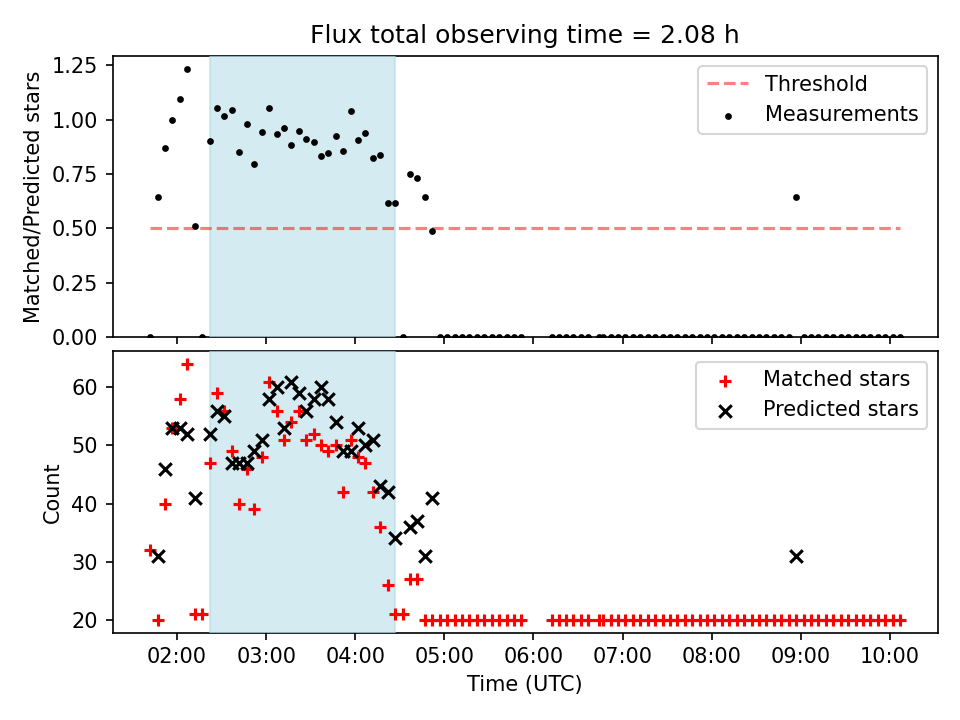 Flux total observing time = 2.08 h

Matched/Predicted stars

1.25
1.00
0.75
0.50
0.25
0.00

Threshold
Measurements

Count

60
50
40
30
20

Matched stars
Predicted stars

02:00 03:00 04:00 05:00 06:00 07:00 08:00 09:00 10:00

Time (UTC)